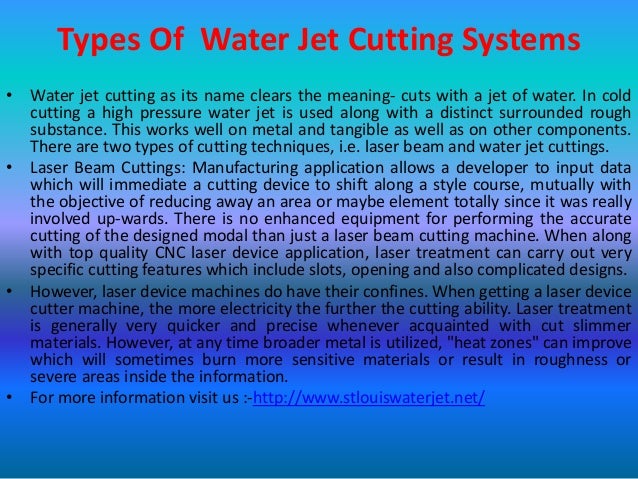 Types Of Water Jet Cutting Systems

• Water jet cutting as its name clears the meaning- cuts with a jet of water. In cold cutting a high pressure water jet is used along with a distinct surrounded rough substance. This works well on metal and tangible as well as on other components. There are two types of cutting techniques, i.e. laser beam and water jet cuttings.

• Laser Beam Cuttings: Manufacturing application allows a developer to input data which will immediate a cutting device to shift along a style course, mutually with the objective of reducing away an area or maybe element totally since it was really involved up-wards. There is no enhanced equipment for performing the accurate cutting of the designed modal than just a laser beam cutting machine. When along with top quality CNC laser device application, laser treatment can carry out very specific cutting features which include slots, opening and also complicated designs.

• However, laser device machines do have their confines. When getting a laser device cutter machine, the more electricity the further the cutting ability. Laser treatment is generally very quicker and precise whenever acquainted with cut slimmer materials. However, at any time broader metal is utilized, "heat zones" can improve which will sometimes burn more sensitive materials or result in roughness or severe areas inside the information.

• For more information visit us :-http://www.stlouiswaterjet.net/